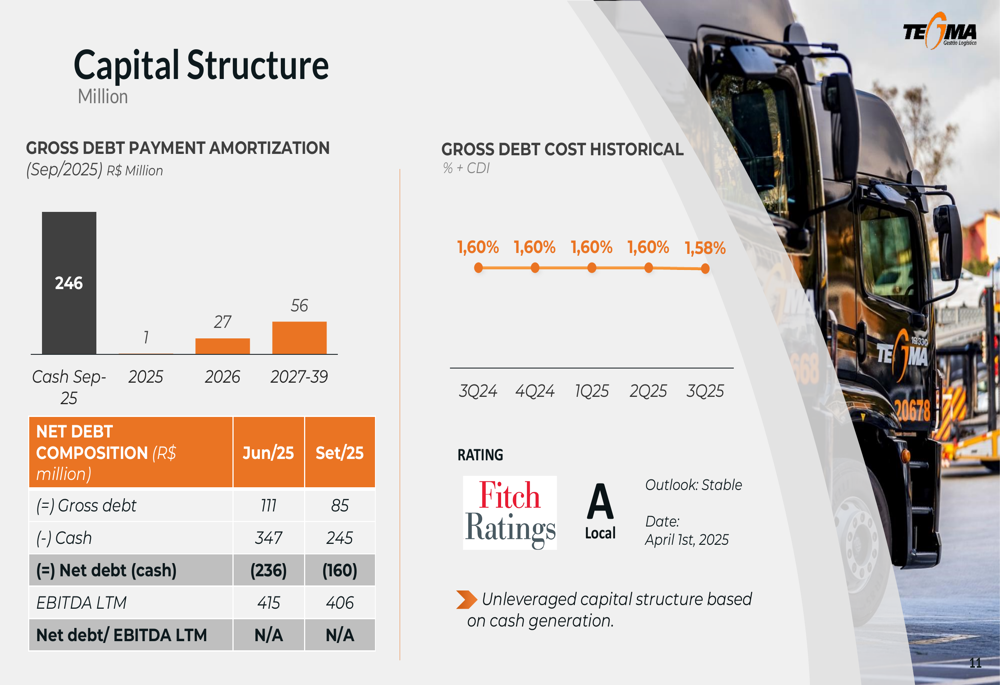 TEGMA Gestão Logística

Capital Structure
Million

GROSS DEBT PAYMENT AMORTIZATION
(Sep/2025) R$ Million

246
1
27
56
Cash Sep-25
2025
2026
2027-39

| NET DEBT COMPOSITION (R$ million) | Jun/25 | Set/25 |
|---|---|---|
| (=) Gross debt | 111 | 85 |
| (-) Cash | 347 | 245 |
| (=) Net debt (cash) | (236) | (160) |
| EBITDA LTM | 415 | 406 |
| Net debt/ EBITDA LTM | N/A | N/A |

GROSS DEBT COST HISTORICAL
% + CDI

1,60% 1,60% 1,60% 1,60% 1,58%
3Q24 4Q24 1Q25 2Q25 3Q25

RATING

Fitch Ratings

A
Local

Outlook: Stable

Date:
April 1st, 2025

Unleveraged capital structure based on cash generation.

TEGMA
20678

11